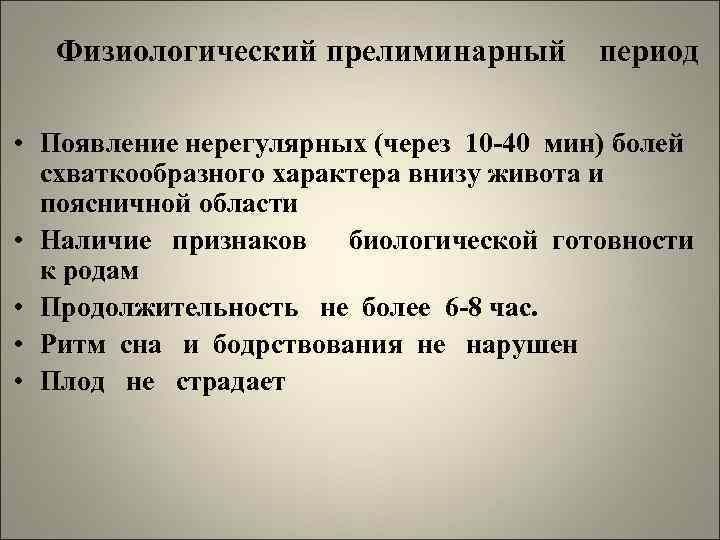 Физиологический прелиминарный период

• Появление нерегулярных (через 10-40 мин) болей схваткообразного характера внизу живота и поясничной области
• Наличие признаков биологической готовности к родам
• Продолжительность не более 6-8 час.
• Ритм сна и бодрствования не нарушен
• Плод не страдает